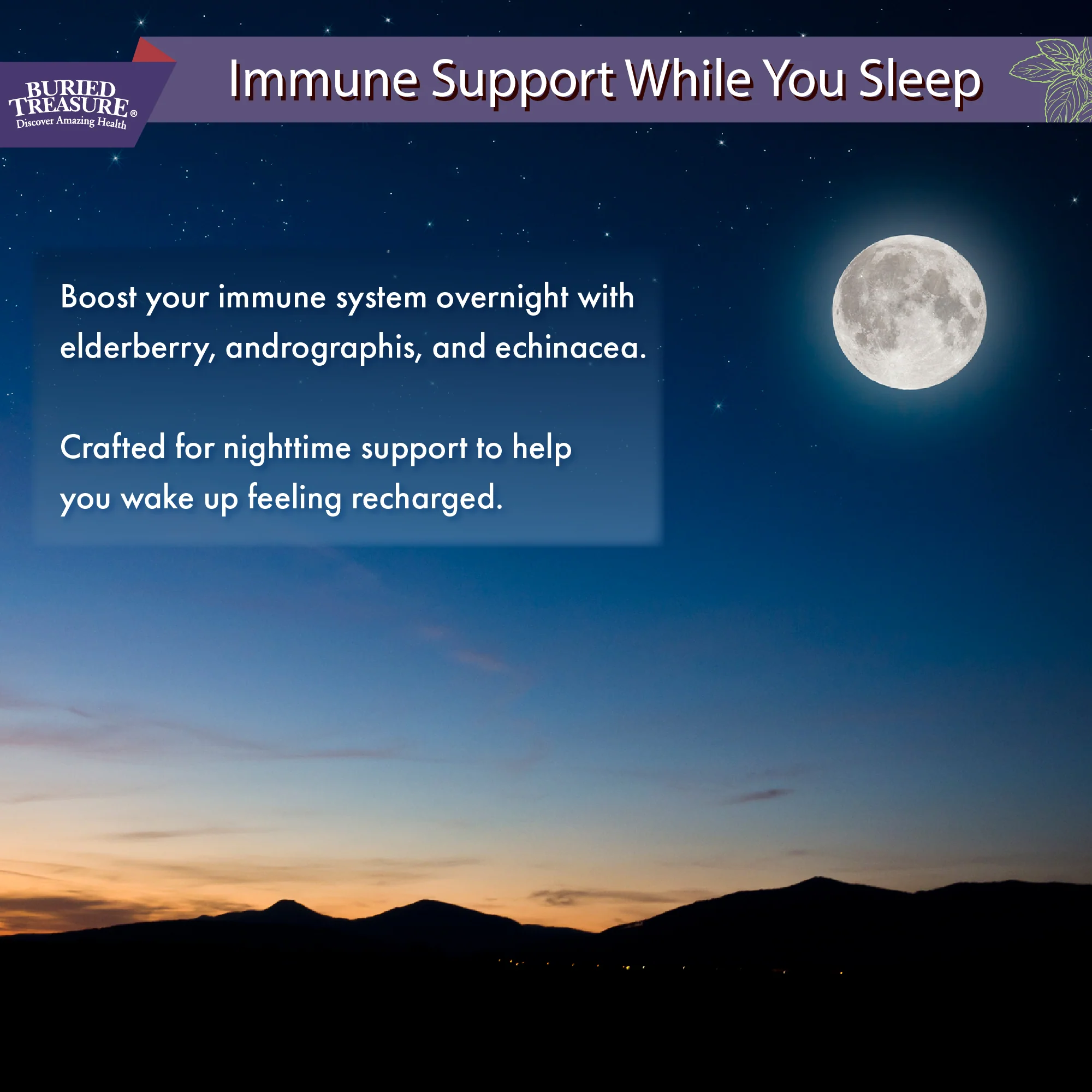 BURIED TREASURE®
Discover Amazing Health

Immune Support While You Sleep

Boost your immune system overnight with elderberry, andrographis, and echinacea.

Crafted for nighttime support to help you wake up feeling recharged.